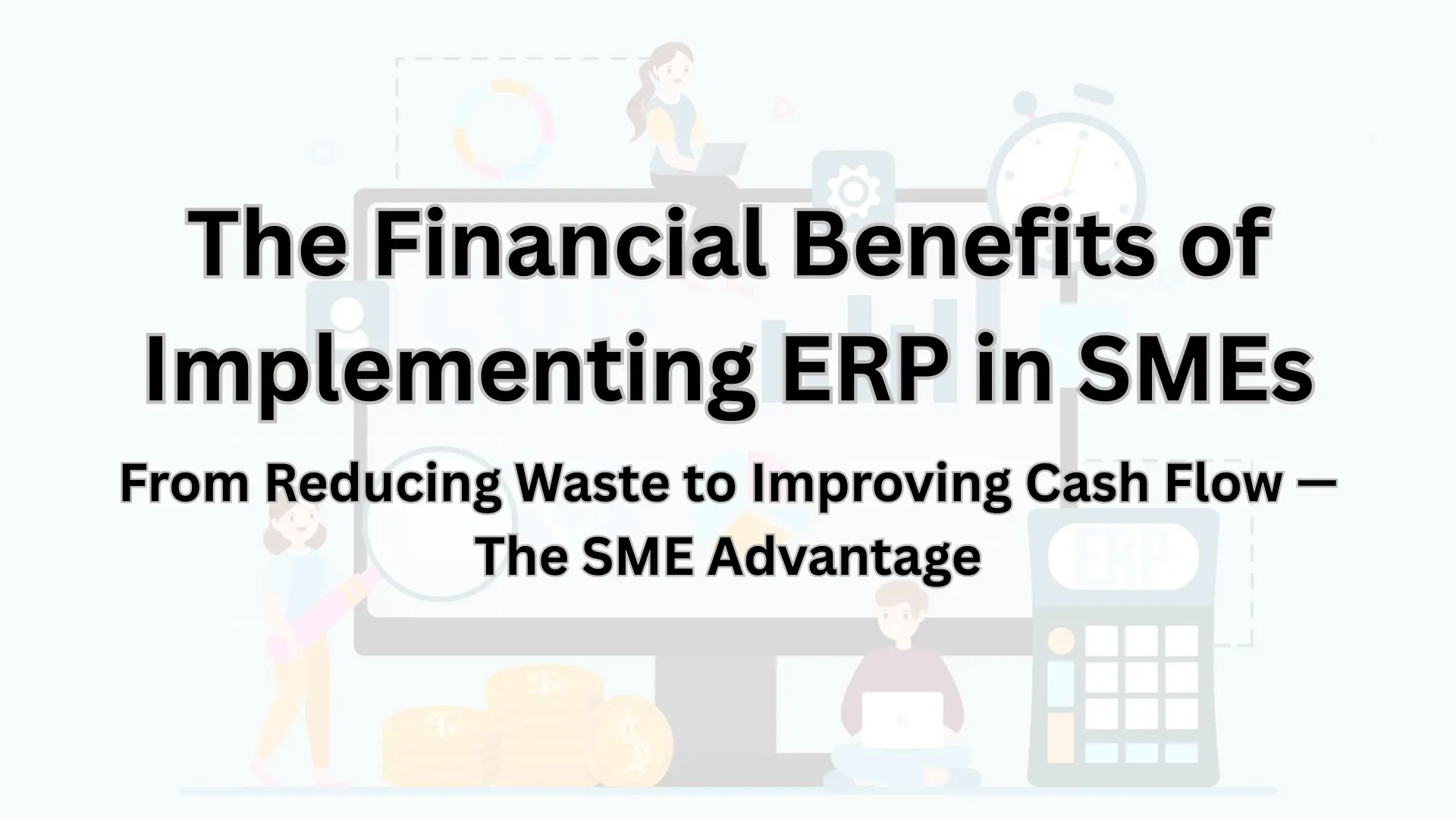 The Financial Benefits of Implementing ERP in SMEs

From Reducing Waste to Improving Cash Flow — The SME Advantage

ERP